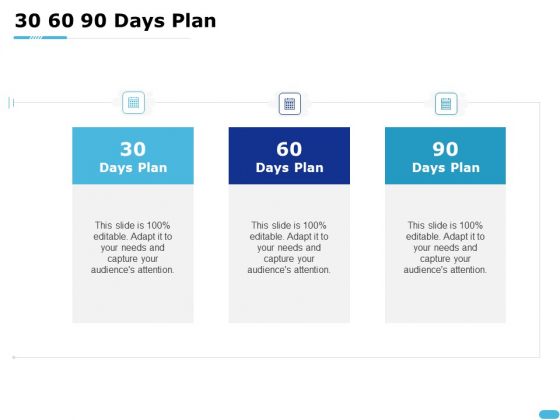 30 60 90 Days Plan

30
Days Plan

This slide is 100% editable. Adapt it to your needs and capture your audience's attention.

60
Days Plan

This slide is 100% editable. Adapt it to your needs and capture your audience's attention.

90
Days Plan

This slide is 100% editable. Adapt it to your needs and capture your audience's attention.